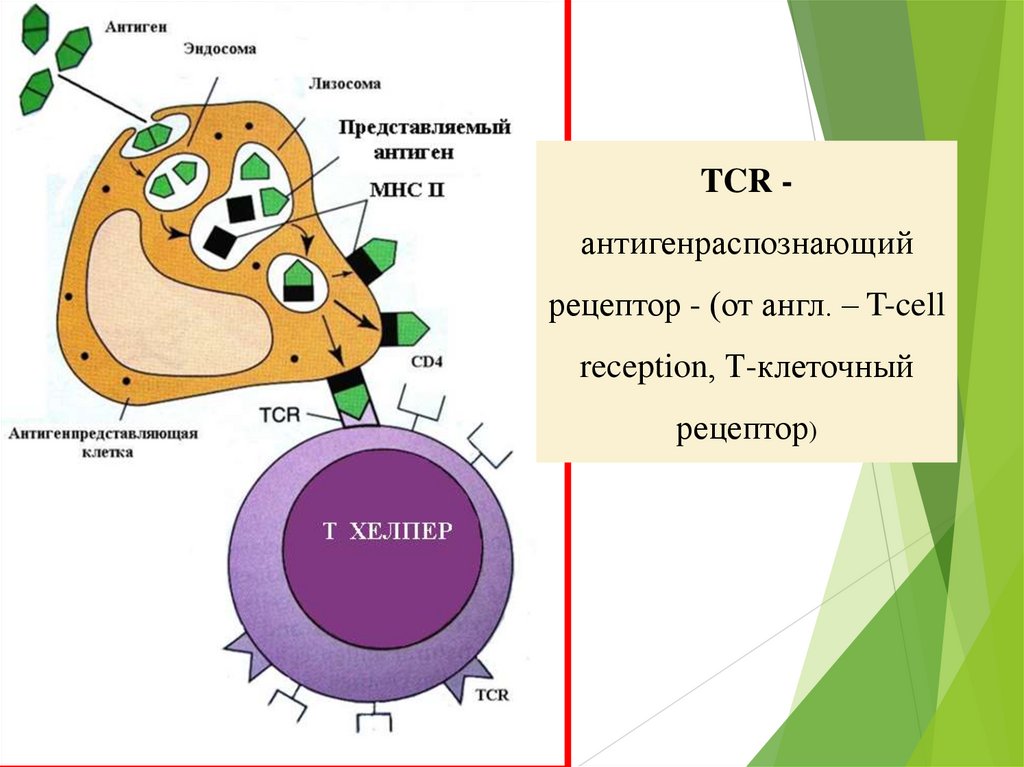 Антиген
Эндосома
Лизосома
Представляемый антиген
МНС II
CD4
TCR
Антигенпредставляющая клетка
Т ХЕЛПЕР
TCR

TCR - антигенраспознающий рецептор - (от англ. – T-cell reception, Т-клеточный рецептор)